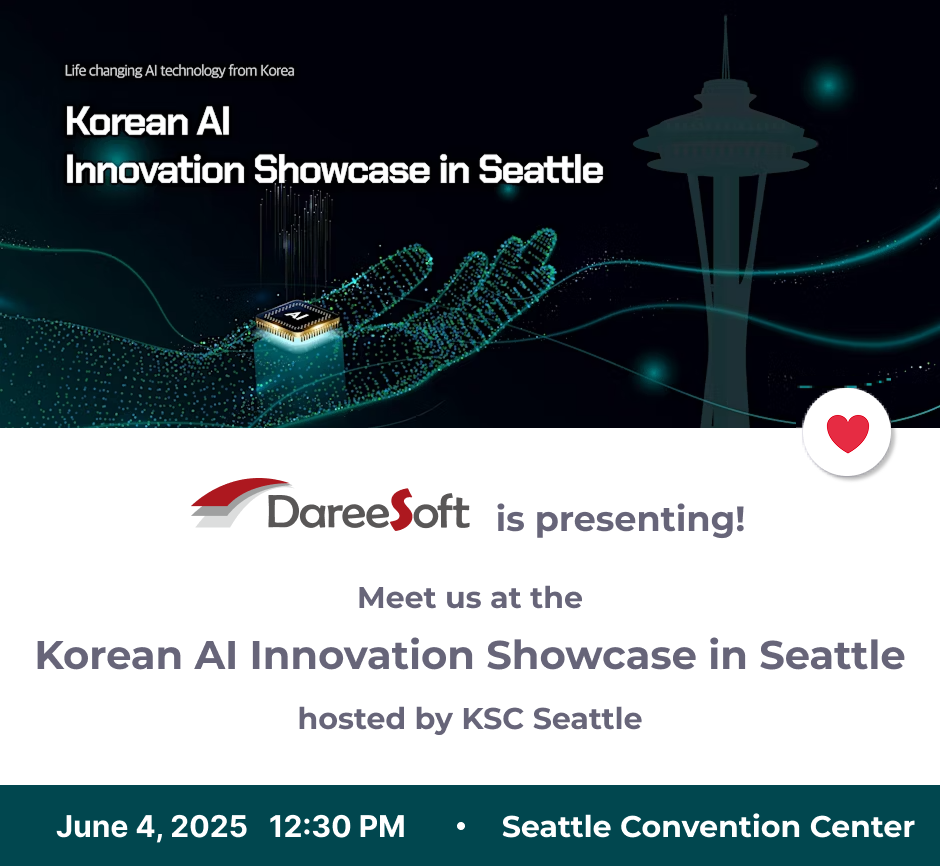 Life changing AI technology from Korea

Korean AI
Innovation Showcase in Seattle

AI

DareeSoft is presenting!

Meet us at the

Korean AI Innovation Showcase in Seattle

hosted by KSC Seattle

June 4, 2025 12:30 PM • Seattle Convention Center